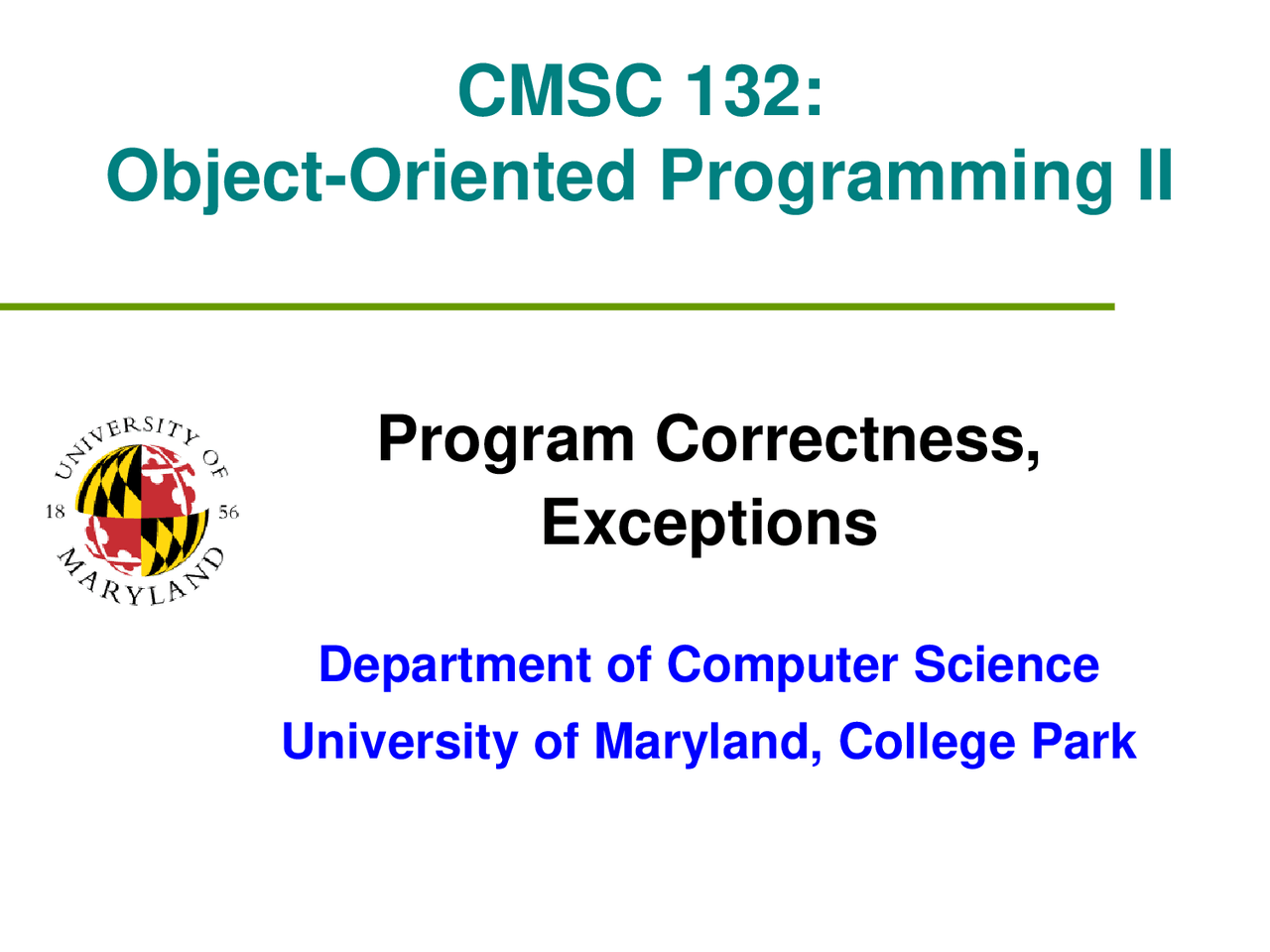 CMSC 132:
Object-Oriented Programming II

UNIVERSITY OF MARYLAND
18 56

Program Correctness,
Exceptions

Department of Computer Science
University of Maryland, College Park